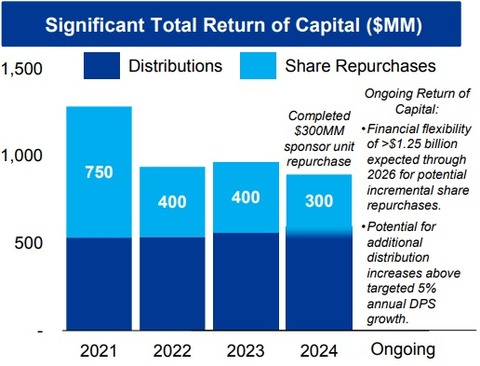 Significant Total Return of Capital ($MM)

Distributions
Share Repurchases

1,500
1,000
500
-

750
400
400
300

Completed $300MM sponsor unit repurchase

Ongoing Return of Capital:
• Financial flexibility of >$1.25 billion expected through 2026 for potential incremental share repurchases.
• Potential for additional distribution increases above targeted 5% annual DPS growth.

2021
2022
2023
2024
Ongoing